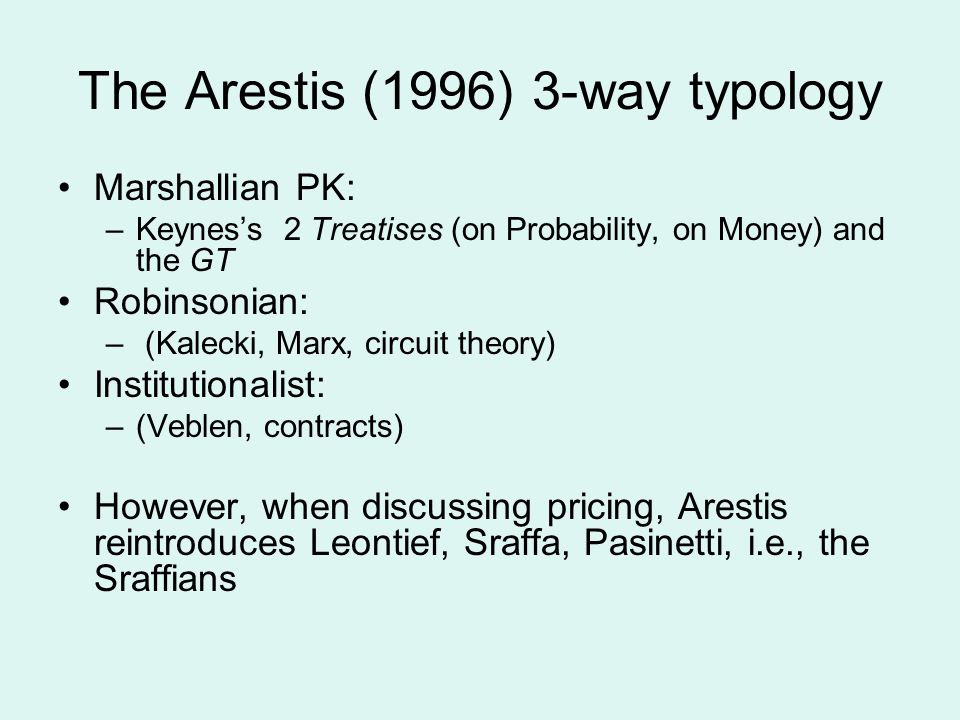 The Arestis (1996) 3-way typology

• Marshallian PK:
– Keynes's 2 Treatises (on Probability, on Money) and the GT
• Robinsonian:
– (Kalecki, Marx, circuit theory)
• Institutionalist:
– (Veblen, contracts)

• However, when discussing pricing, Arestis reintroduces Leontief, Sraffa, Pasinetti, i.e., the Sraffians